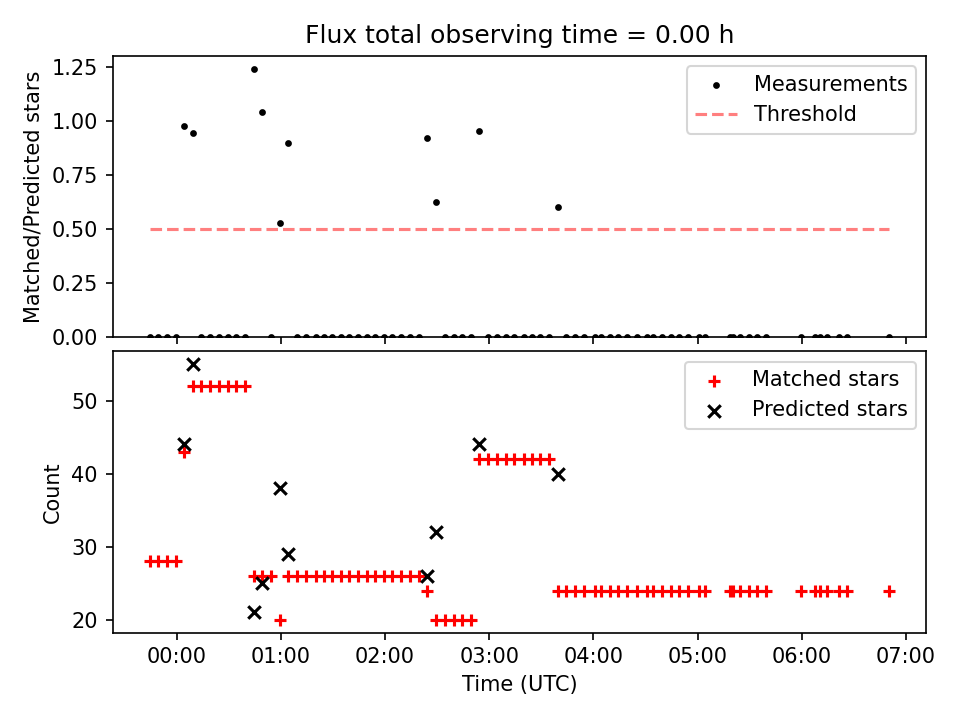 Flux total observing time = 0.00 h

Matched/Predicted stars

1.25
1.00
0.75
0.50
0.25
0.00

Measurements
Threshold

Count

50
40
30
20

Matched stars
Predicted stars

00:00
01:00
02:00
03:00
04:00
05:00
06:00
07:00

Time (UTC)